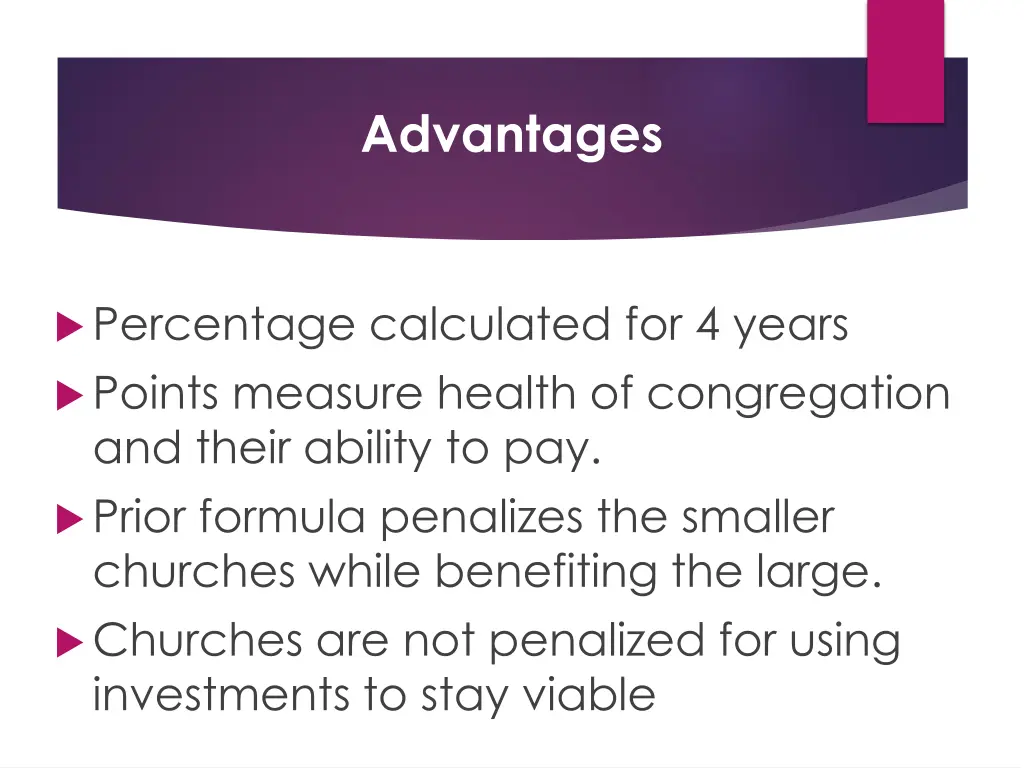 Advantages

Percentage calculated for 4 years

Points measure health of congregation and their ability to pay.

Prior formula penalizes the smaller churches while benefiting the large.

Churches are not penalized for using investments to stay viable